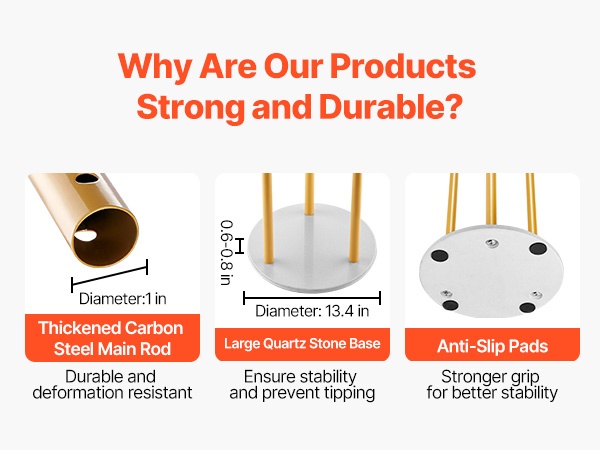 Why Are Our Products Strong and Durable?

Diameter:1 in

Thickened Carbon Steel Main Rod

Durable and deformation resistant

0.6-0.8 in

Diameter: 13.4 in

Large Quartz Stone Base

Ensure stability and prevent tipping

Anti-Slip Pads

Stronger grip for better stability